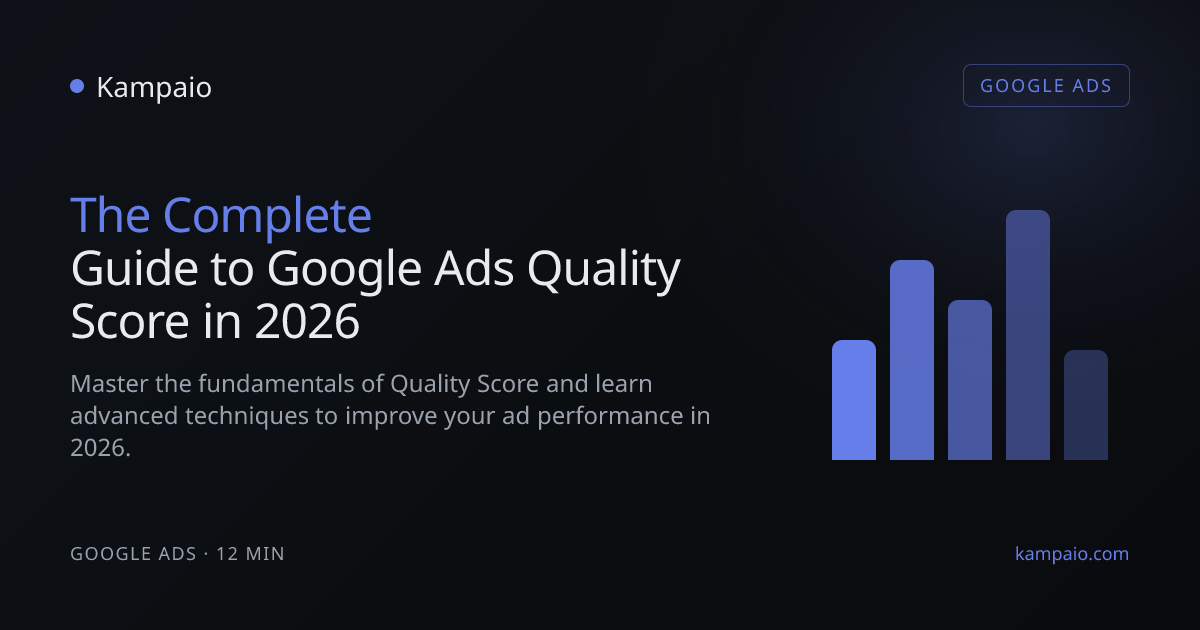 Kampaio

GOOGLE ADS

The Complete
Guide to Google Ads Quality Score in 2026

Master the fundamentals of Quality Score and learn advanced techniques to improve your ad performance in 2026.

GOOGLE ADS · 12 MIN

kampaio.com